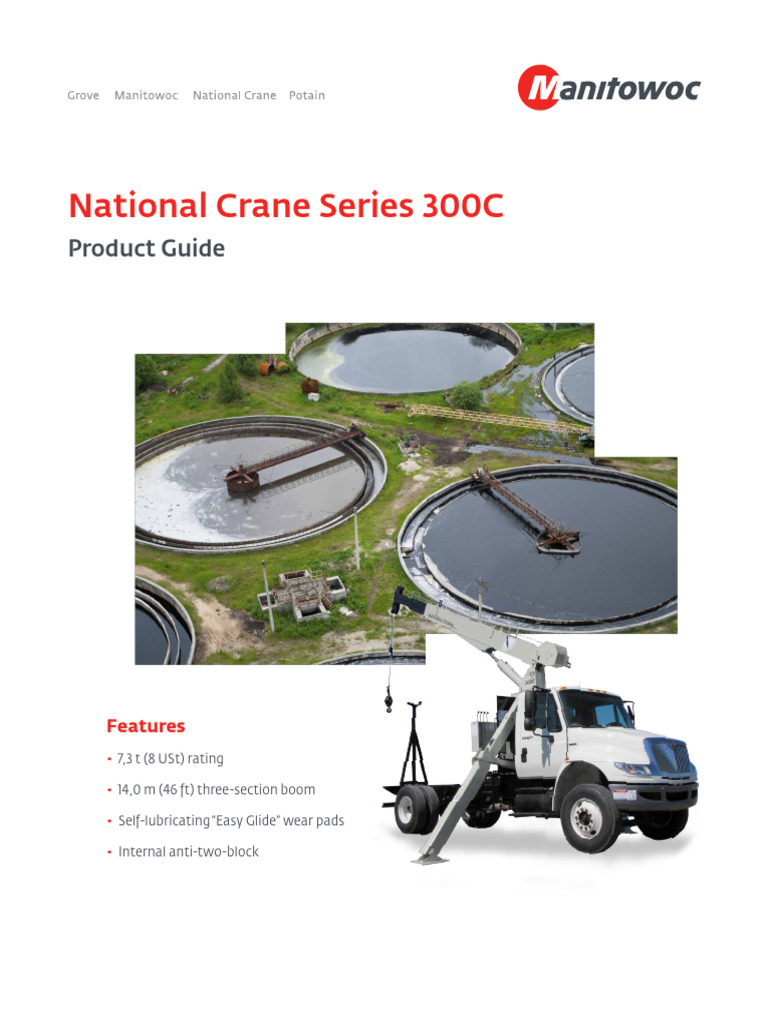 Grove Manitowoc National Crane Potain

Manitowoc

National Crane Series 300C

Product Guide

Features

• 7,3 t (8 USt) rating

• 14,0 m (46 ft) three-section boom

• Self-lubricating "Easy Glide" wear pads

• Internal anti-two-block